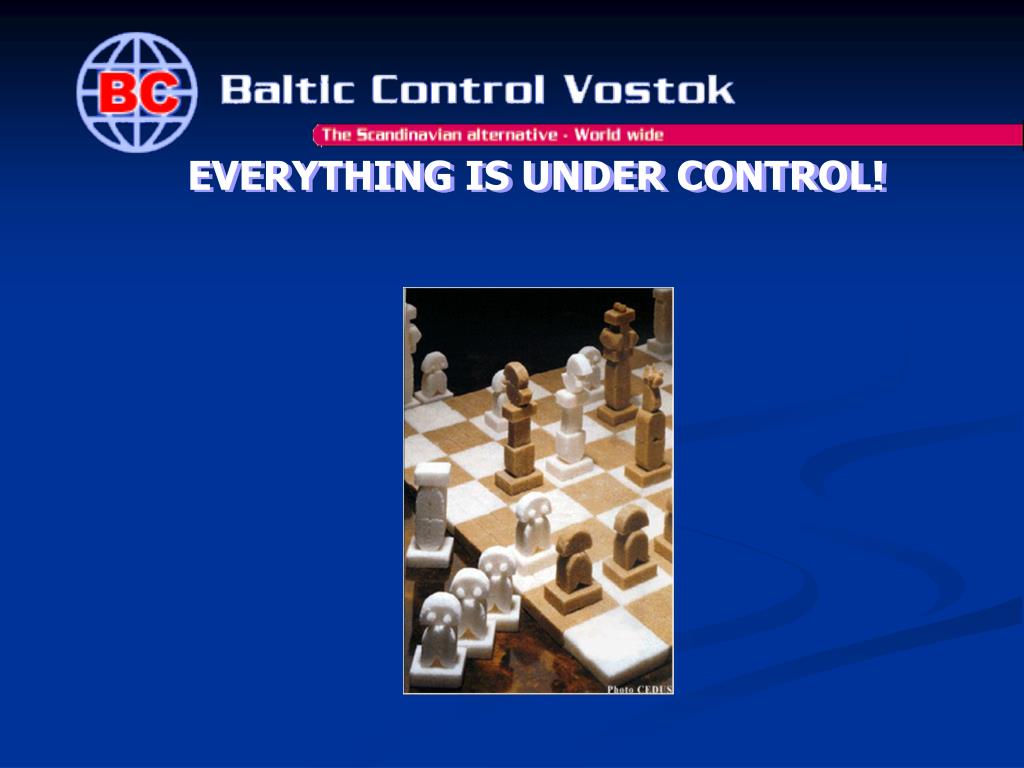 BC Baltic Control Vostok

The Scandinavian alternative - World wide

EVERYTHING IS UNDER CONTROL!

Photo CEDUS